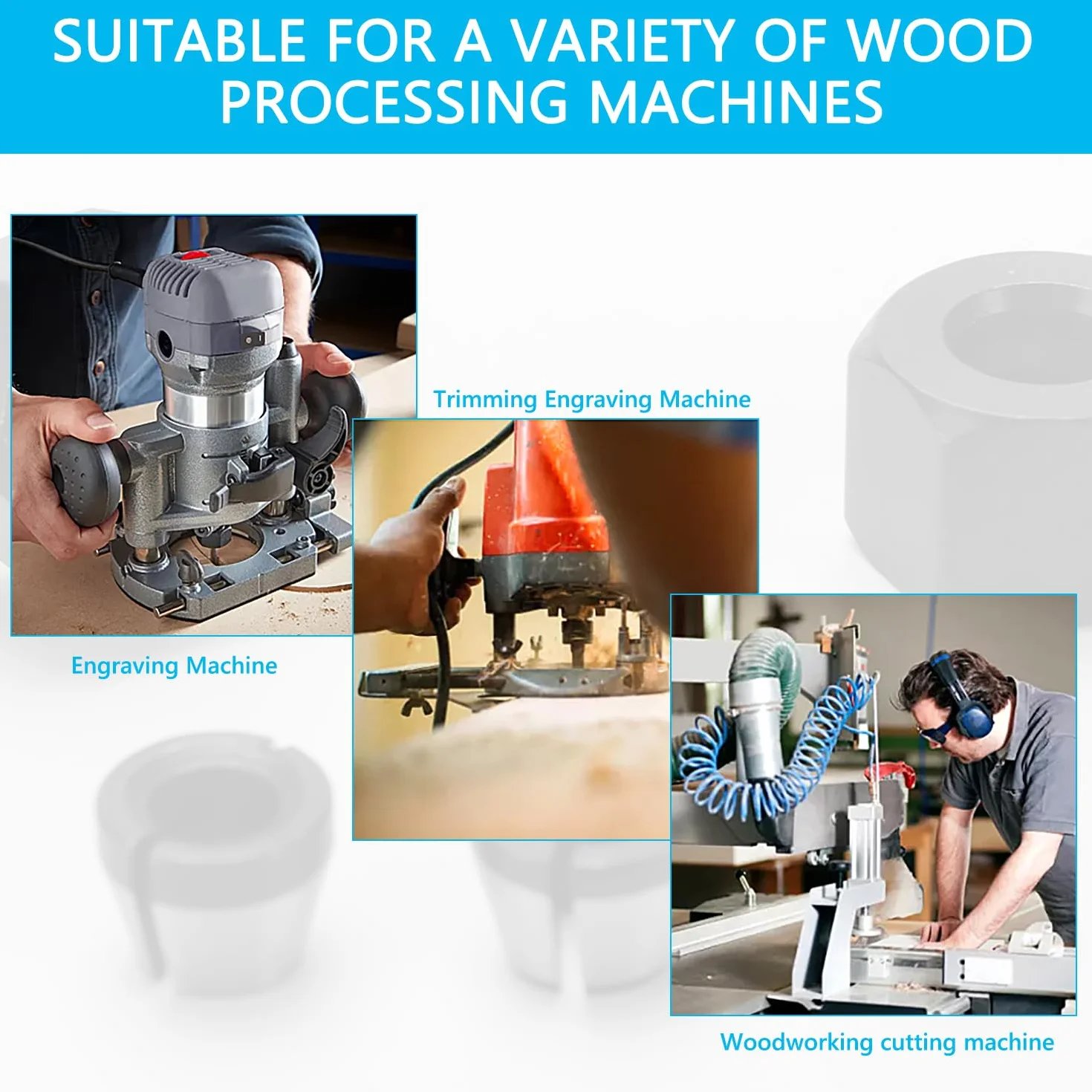 SUITABLE FOR A VARIETY OF WOOD PROCESSING MACHINES

Trimming Engraving Machine

Engraving Machine

Woodworking cutting machine